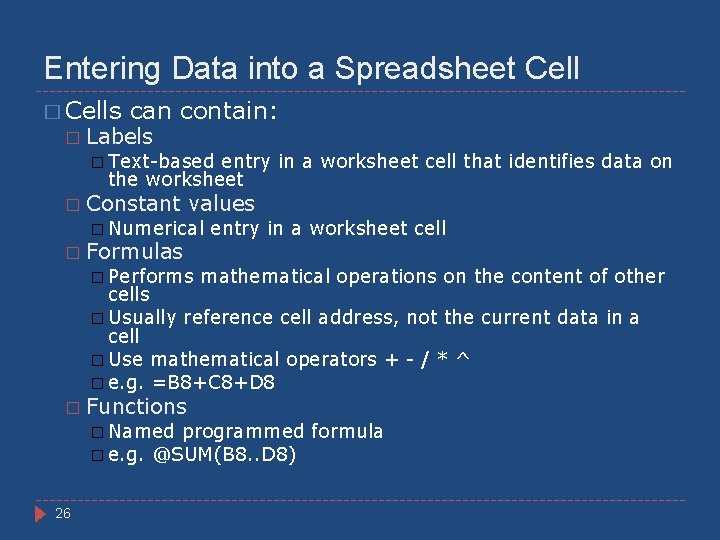 Entering Data into a Spreadsheet Cell

□ Cells can contain:

□ Labels

□ Text-based entry in a worksheet cell that identifies data on the worksheet

□ Constant values

□ Numerical entry in a worksheet cell

□ Formulas

□ Performs mathematical operations on the content of other cells

□ Usually reference cell address, not the current data in a cell

□ Use mathematical operators + - / * ^

□ e.g. =B8+C8+D8

□ Functions

□ Named programmed formula

□ e.g. @SUM(B8..D8)

26